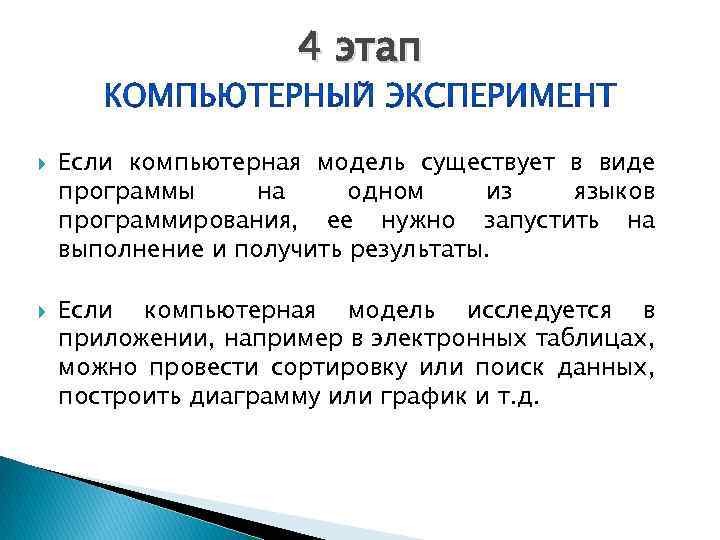 4 этап
КОМПЬЮТЕРНЫЙ ЭКСПЕРИМЕНТ

Если компьютерная модель существует в виде программы на одном из языков программирования, ее нужно запустить на выполнение и получить результаты.

Если компьютерная модель исследуется в приложении, например в электронных таблицах, можно провести сортировку или поиск данных, построить диаграмму или график и т.д.